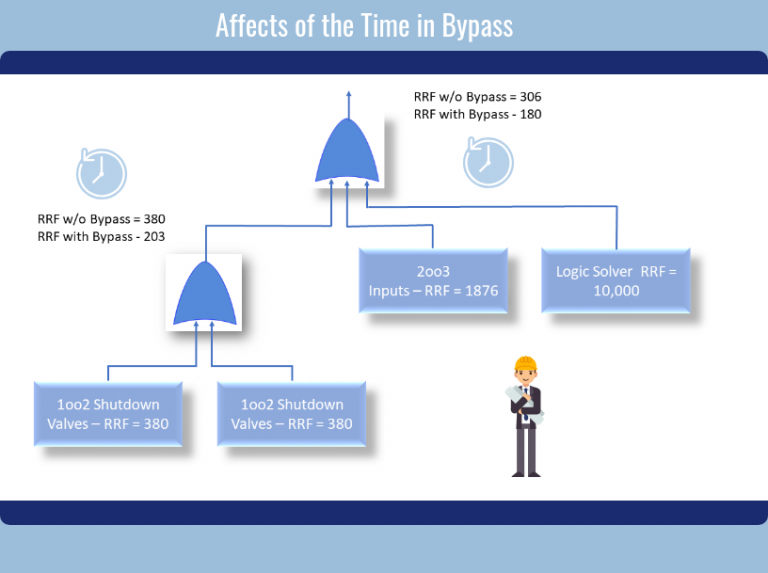 Affects of the Time in Bypass

RRF w/o Bypass = 306
RRF with Bypass - 180

RRF w/o Bypass = 380
RRF with Bypass - 203

2oo3
Inputs – RRF = 1876

Logic Solver RRF = 10,000

1oo2 Shutdown
Valves – RRF = 380

1oo2 Shutdown
Valves – RRF = 380